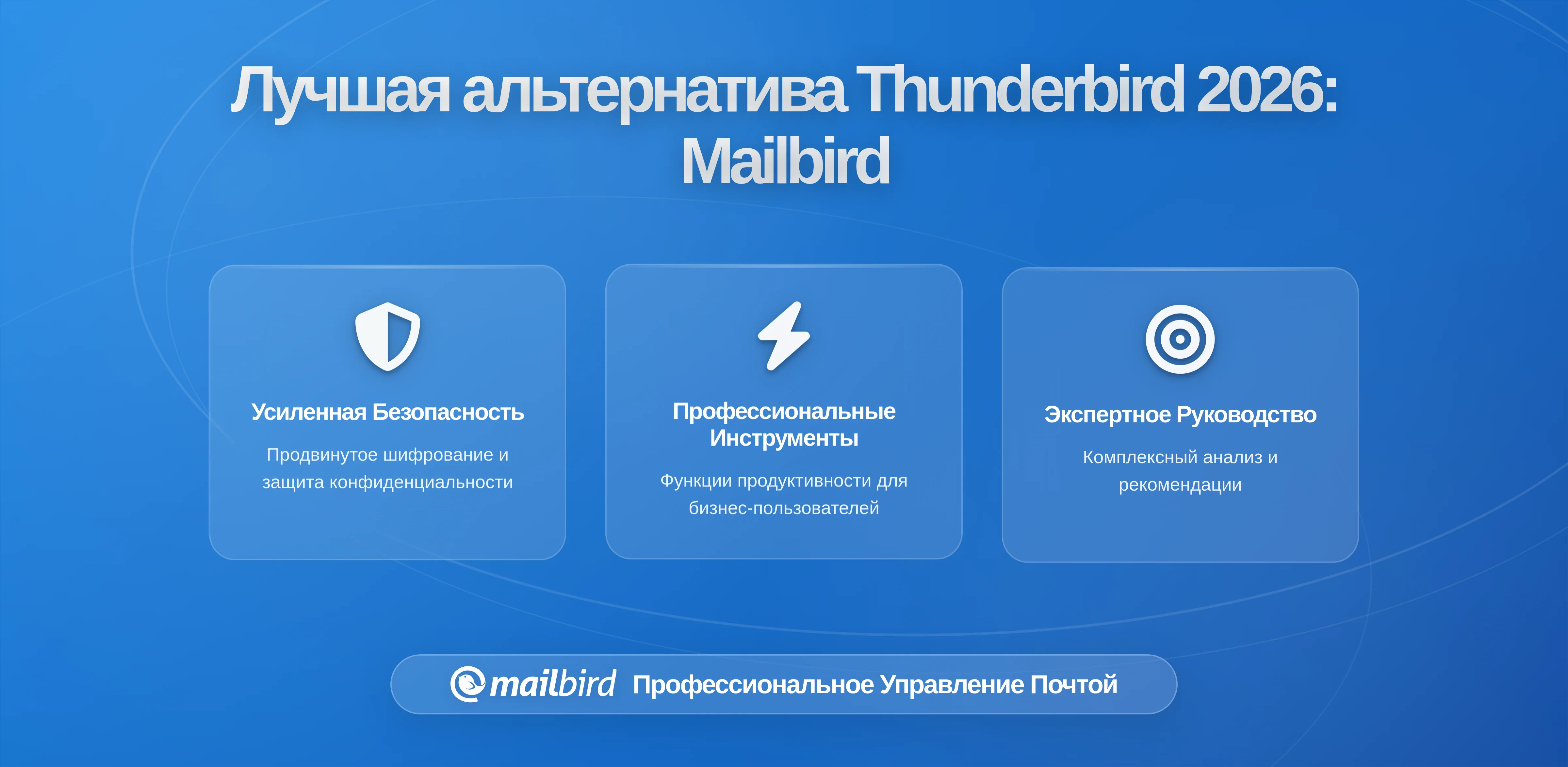 Лучшая альтернатива Thunderbird 2026: Mailbird

Усиленная Безопасность

Продвинутое шифрование и защита конфиденциальности

Профессиональные Инструменты

Функции продуктивности для бизнес-пользователей

Экспертное Руководство

Комплексный анализ и рекомендации

mailbird Профессиональное Управление Почтой